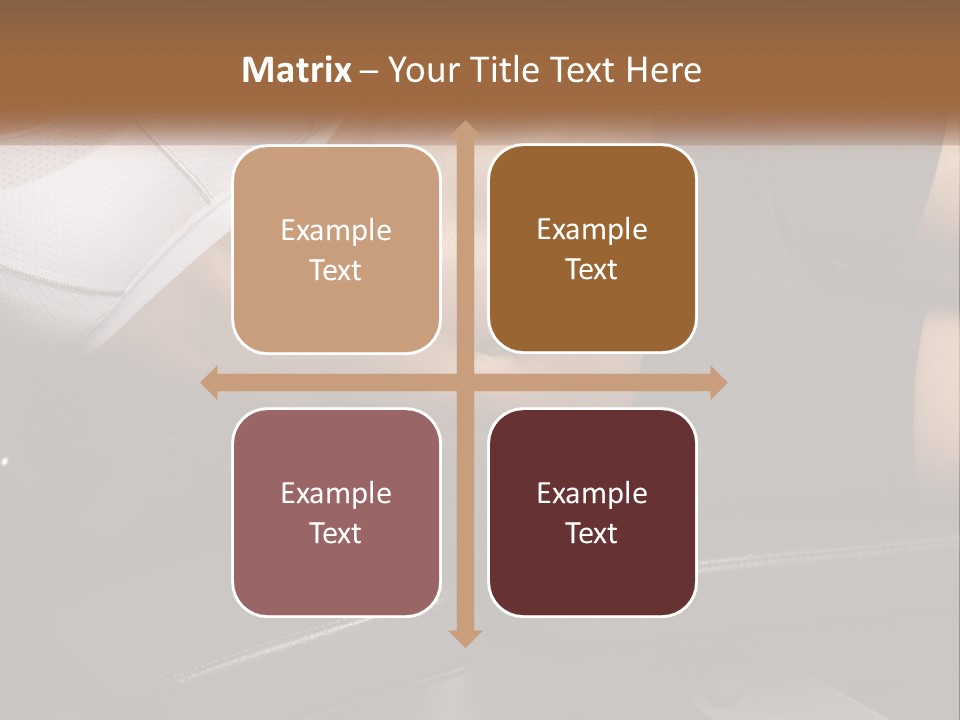 Matrix – Your Title Text Here

Example Text

Example Text

Example Text

Example Text